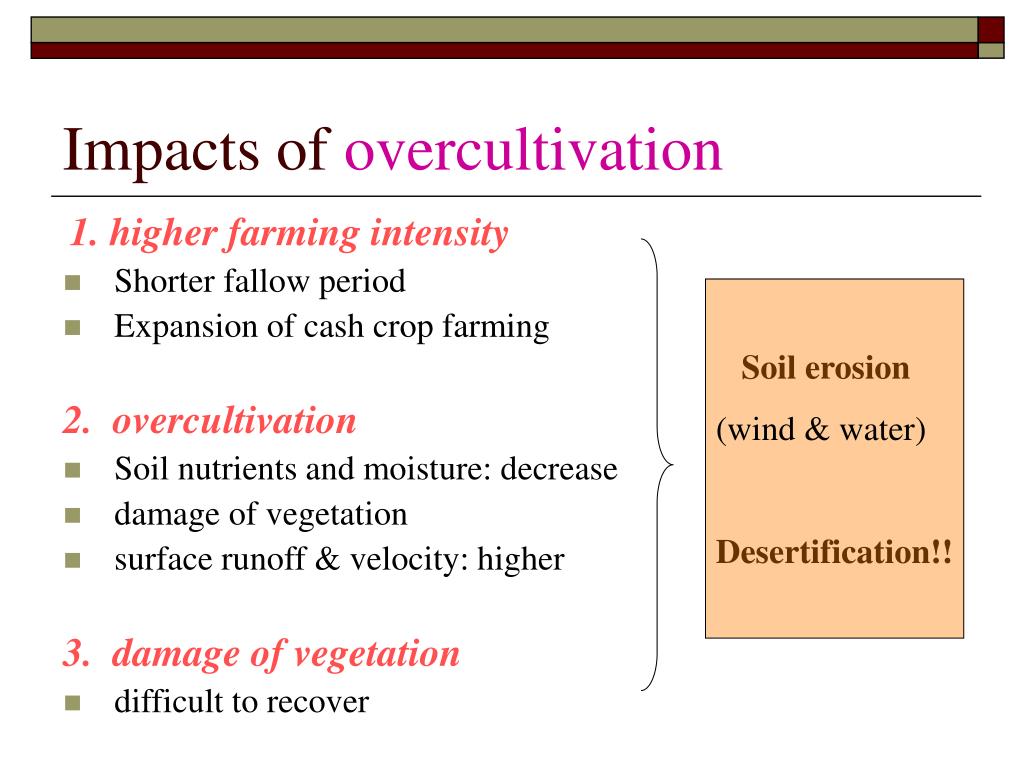 Impacts of overcultivation

1. higher farming intensity
- Shorter fallow period
- Expansion of cash crop farming

2. overcultivation
- Soil nutrients and moisture: decrease
- damage of vegetation
- surface runoff & velocity: higher

3. damage of vegetation
- difficult to recover

Soil erosion
(wind & water)

Desertification!!